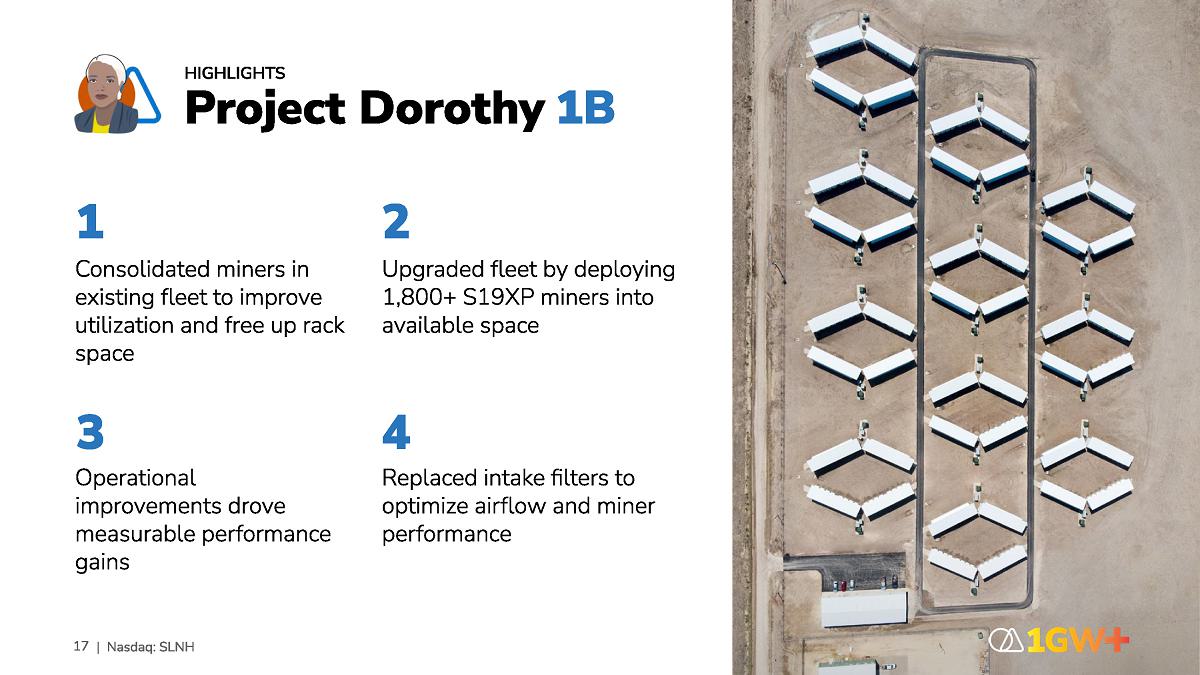 HIGHLIGHTS
Project Dorothy 1B

1
Consolidated miners in existing fleet to improve utilization and free up rack space

2
Upgraded fleet by deploying 1,800+ S19XP miners into available space

3
Operational improvements drove measurable performance gains

4
Replaced intake filters to optimize airflow and miner performance

17 | Nasdaq: SLNH

1GW+